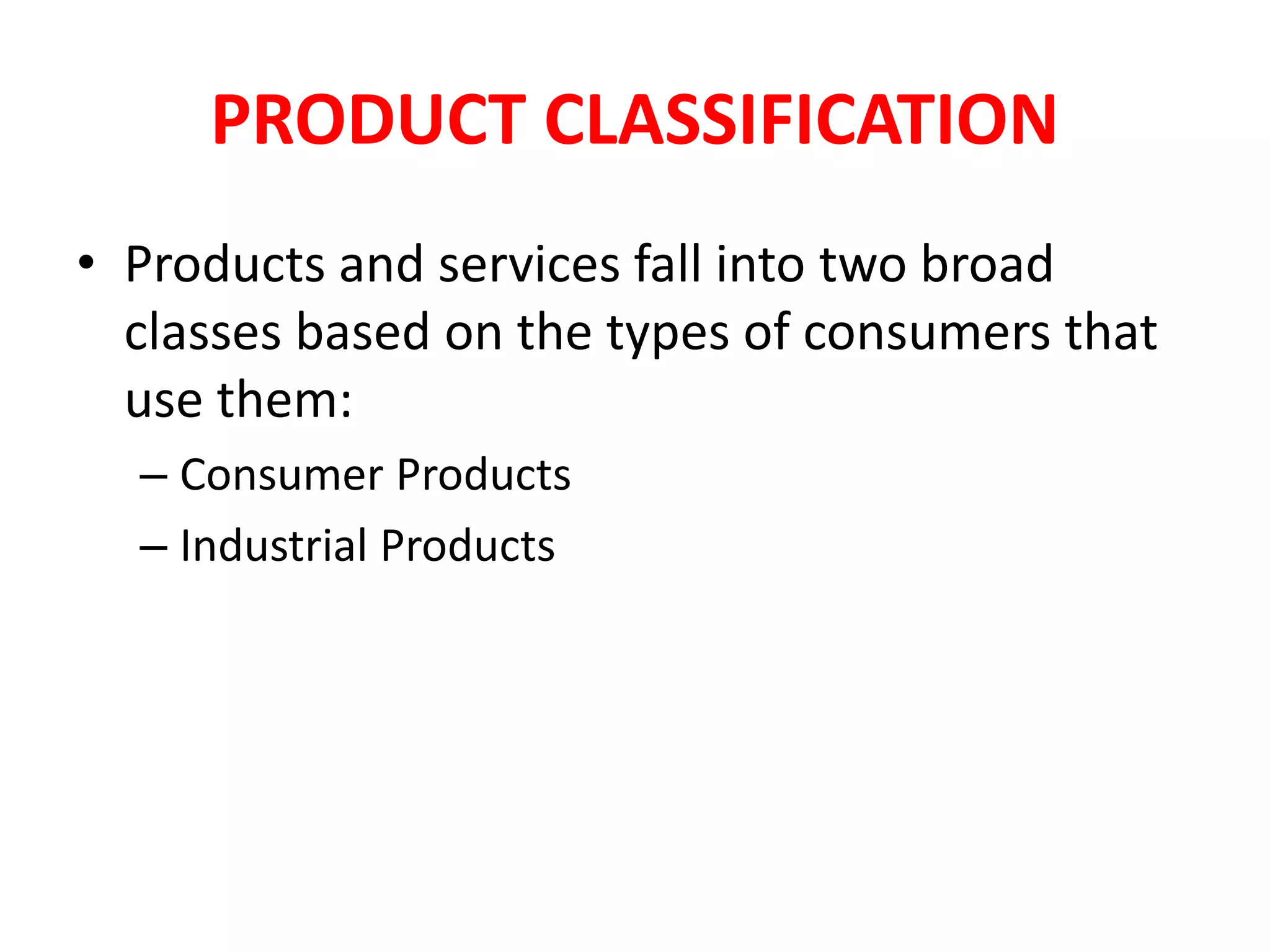 PRODUCT CLASSIFICATION

• Products and services fall into two broad classes based on the types of consumers that use them:

– Consumer Products

– Industrial Products